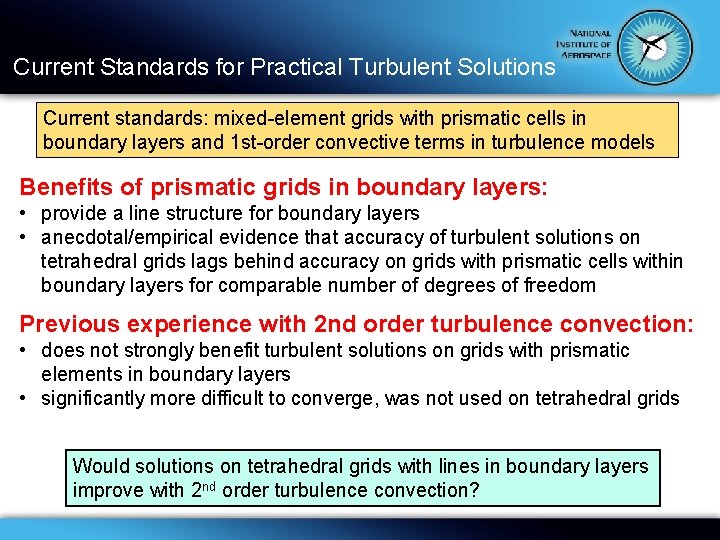 Current Standards for Practical Turbulent Solutions

NATIONAL INSTITUTE OF AEROSPACE

Current standards: mixed-element grids with prismatic cells in boundary layers and 1st-order convective terms in turbulence models

Benefits of prismatic grids in boundary layers:
• provide a line structure for boundary layers
• anecdotal/empirical evidence that accuracy of turbulent solutions on tetrahedral grids lags behind accuracy on grids with prismatic cells within boundary layers for comparable number of degrees of freedom

Previous experience with 2nd order turbulence convection:
• does not strongly benefit turbulent solutions on grids with prismatic elements in boundary layers
• significantly more difficult to converge, was not used on tetrahedral grids

Would solutions on tetrahedral grids with lines in boundary layers improve with 2$^{nd}$ order turbulence convection?